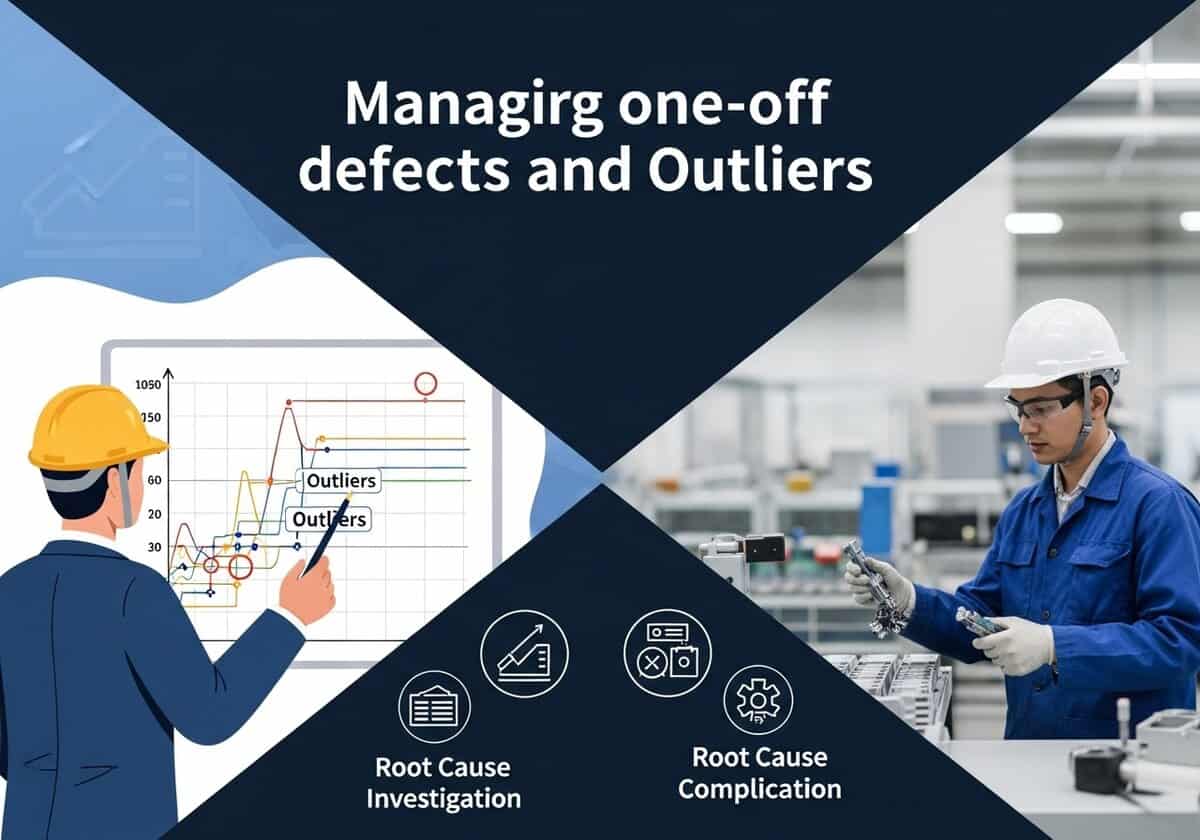 Managirg one-off defects and Outliers

1050
050
60
20
30

Outliers
Outliers

Root Cause Investigation

Root Cause Complication